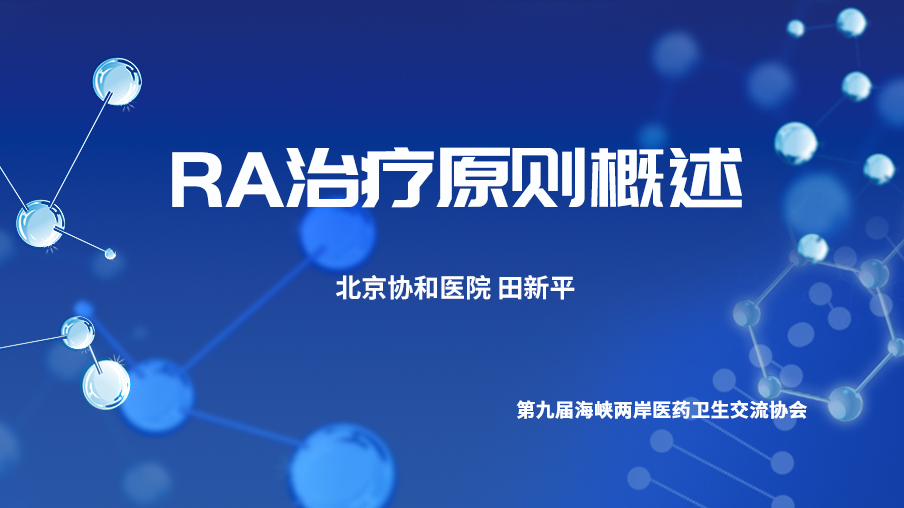 RA治疗原则概述

北京协和医院 田新平

第九届海峡两岸医药卫生交流协会